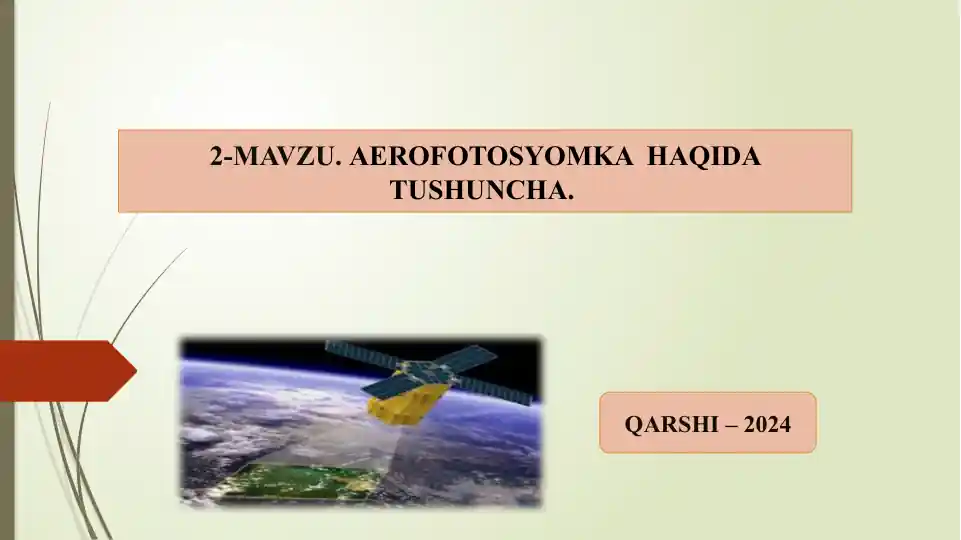 2-MAVZU. AEROFOTOSYOMKA HAQIDA TUSHUNCHA.

QARSHI – 2024